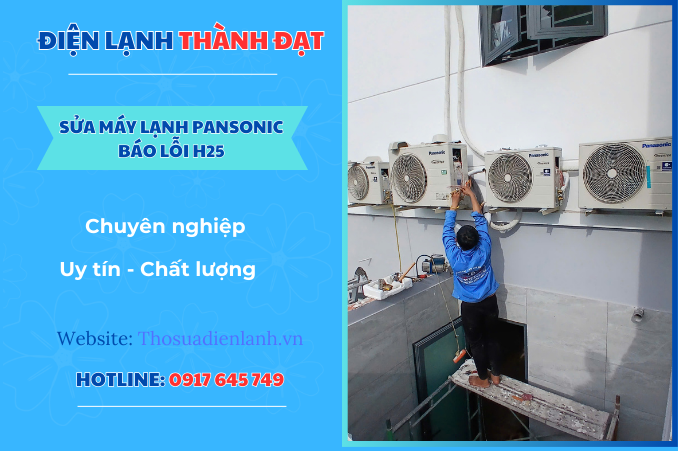 ĐIỆN LẠNH THÀNH ĐẠT

SỬA MÁY LẠNH PANSONIC BÁO LỖI H25

Chuyên nghiệp

Uy tín - Chất lượng

Website: Thosuadienlanh.vn

HOTLINE: 0917 645 749

Panasonic

Panasonic

Panasonic